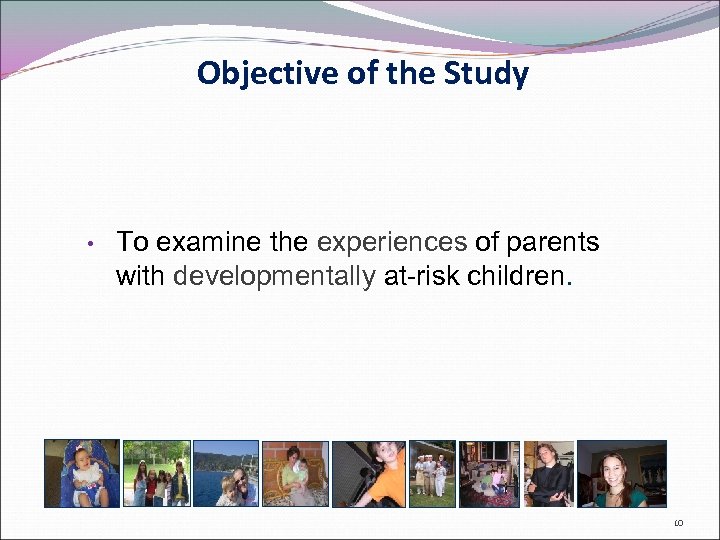 Objective of the Study

• To examine the experiences of parents with developmentally at-risk children.

10